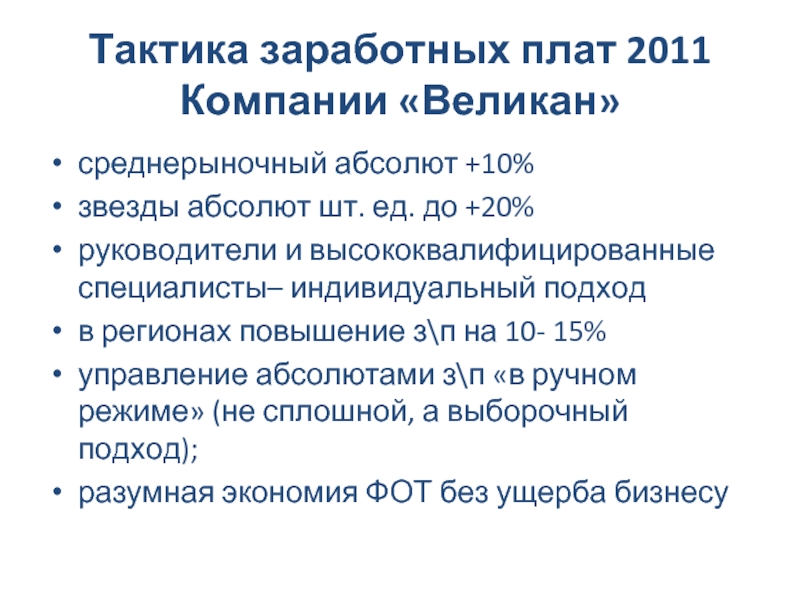 Тактика заработных плат 2011 Компании «Великан»

• среднерыночный абсолют +10%
• звезды абсолют шт. ед. до +20%
• руководители и высококвалифицированные специалисты– индивидуальный подход
• в регионах повышение з\п на 10- 15%
• управление абсолютами з\п «в ручном режиме» (не сплошной, а выборочный подход);
• разумная экономия ФОТ без ущерба бизнесу